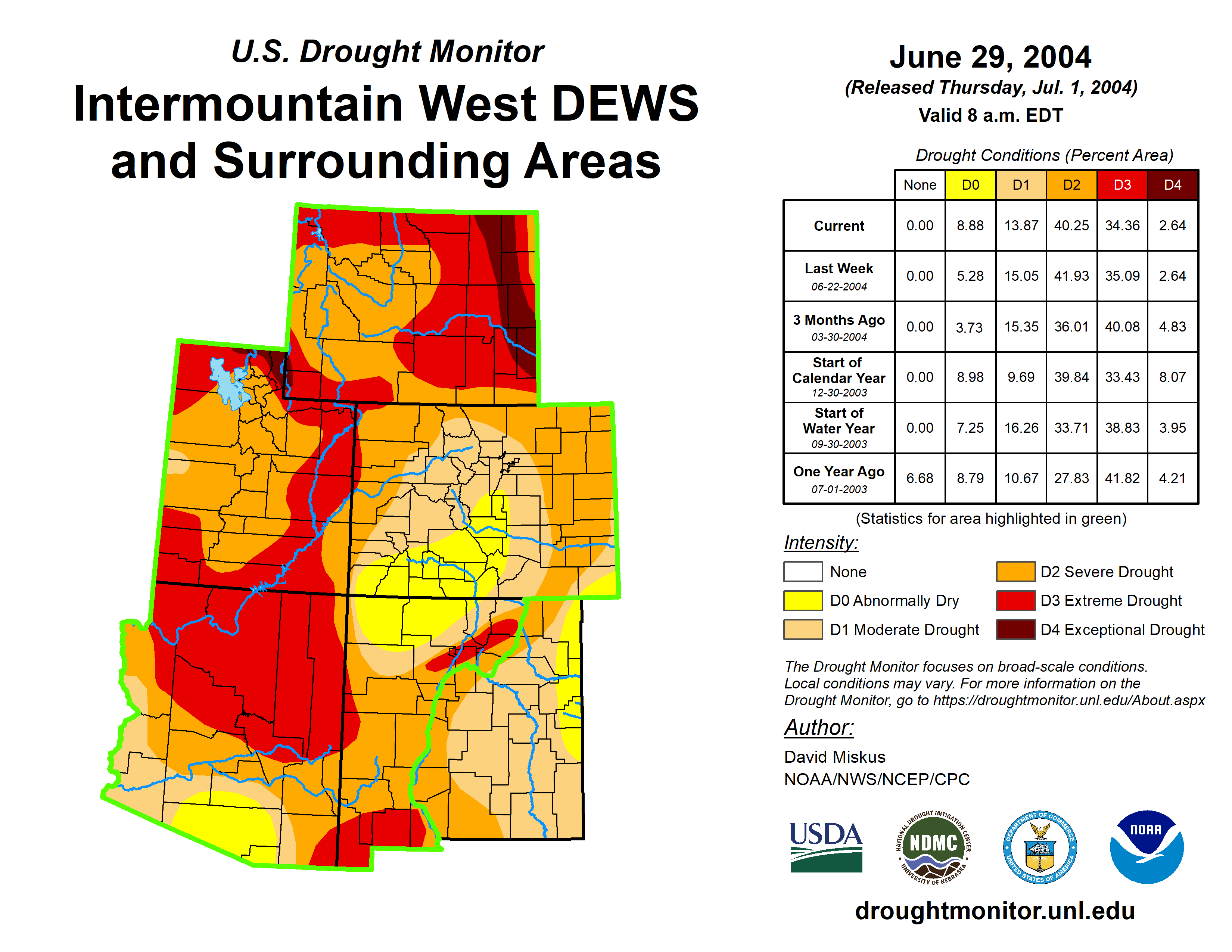 U.S. Drought Monitor

Intermountain West DEWS and Surrounding Areas

June 29, 2004
(Released Thursday, Jul. 1, 2004)
Valid 8 a.m. EDT

Drought Conditions (Percent Area)

| | None | D0 | D1 | D2 | D3 | D4 |
|---|---|---|---|---|---|---|
| Current | 0.00 | 8.88 | 13.87 | 40.25 | 34.36 | 2.64 |
| Last Week 06-22-2004 | 0.00 | 5.28 | 15.05 | 41.93 | 35.09 | 2.64 |
| 3 Months Ago 03-30-2004 | 0.00 | 3.73 | 15.35 | 36.01 | 40.08 | 4.83 |
| Start of Calendar Year 12-30-2003 | 0.00 | 8.98 | 9.69 | 39.84 | 33.43 | 8.07 |
| Start of Water Year 09-30-2003 | 0.00 | 7.25 | 16.26 | 33.71 | 38.83 | 3.95 |
| One Year Ago 07-01-2003 | 6.68 | 8.79 | 10.67 | 27.83 | 41.82 | 4.21 |

(Statistics for area highlighted in green)

Intensity:
None
D0 Abnormally Dry
D1 Moderate Drought
D2 Severe Drought
D3 Extreme Drought
D4 Exceptional Drought

The Drought Monitor focuses on broad-scale conditions. Local conditions may vary. For more information on the Drought Monitor, go to https://droughtmonitor.unl.edu/About.aspx

Author:
David Miskus
NOAA/NWS/NCEP/CPC

USDA
NATIONAL DROUGHT MITIGATION CENTER NDMC UNIVERSITY OF NEBRASKA
DEPARTMENT OF COMMERCE UNITED STATES OF AMERICA
NOAA

droughtmonitor.unl.edu